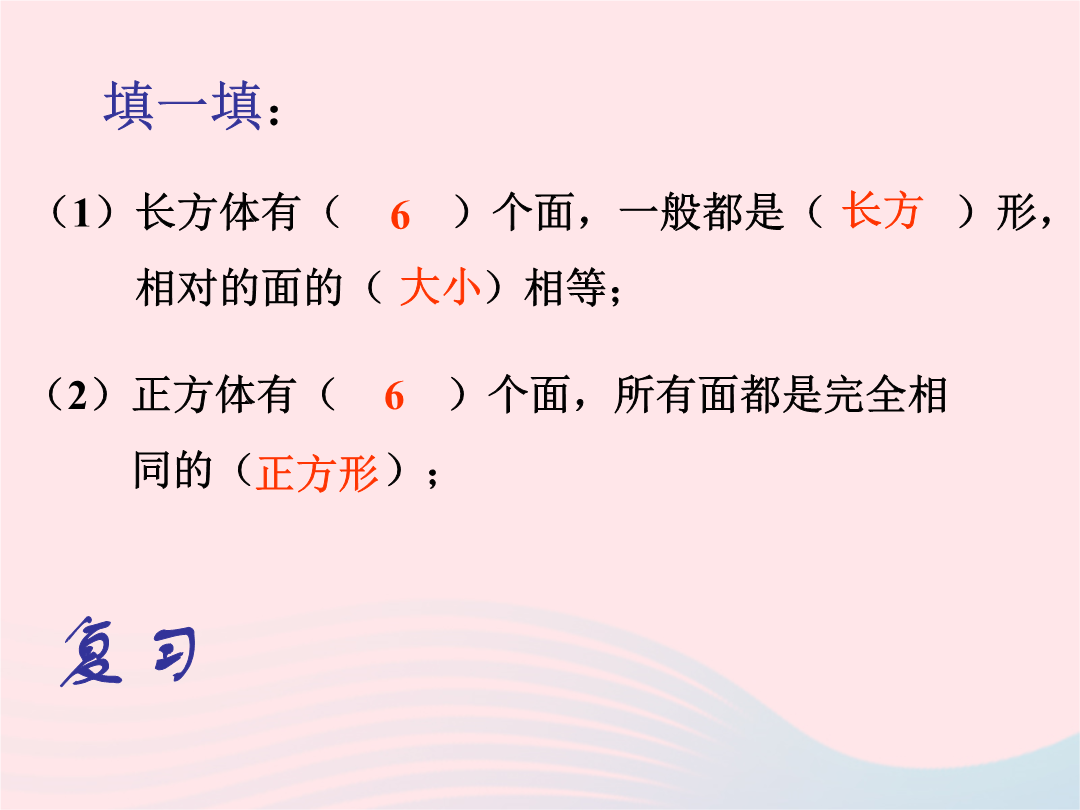 填一填：

（1）长方体有（ 6 ）个面，一般都是（ 长方 ）形，相对的面的（ 大小）相等；

（2）正方体有（ 6 ）个面，所有面都是完全相同的（正方形）；

复习